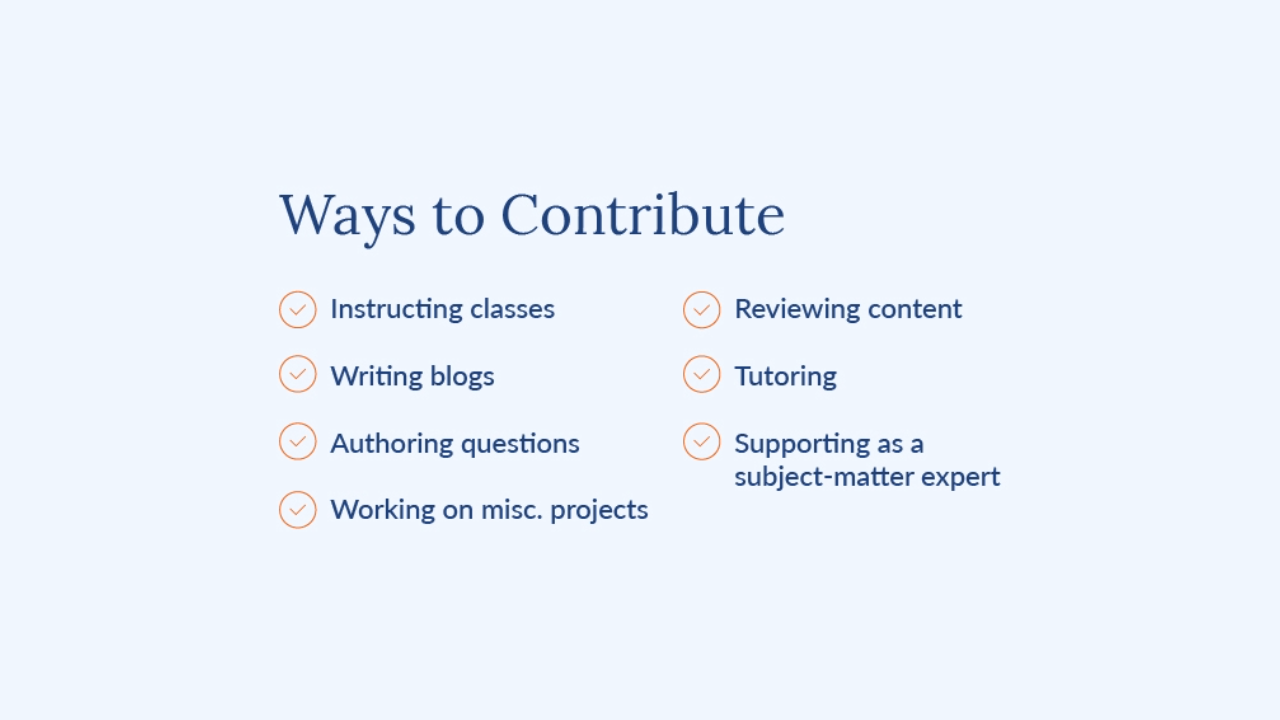 Ways to Contribute

Instructing classes

Writing blogs

Authoring questions

Working on misc. projects

Reviewing content

Tutoring

Supporting as a subject-matter expert